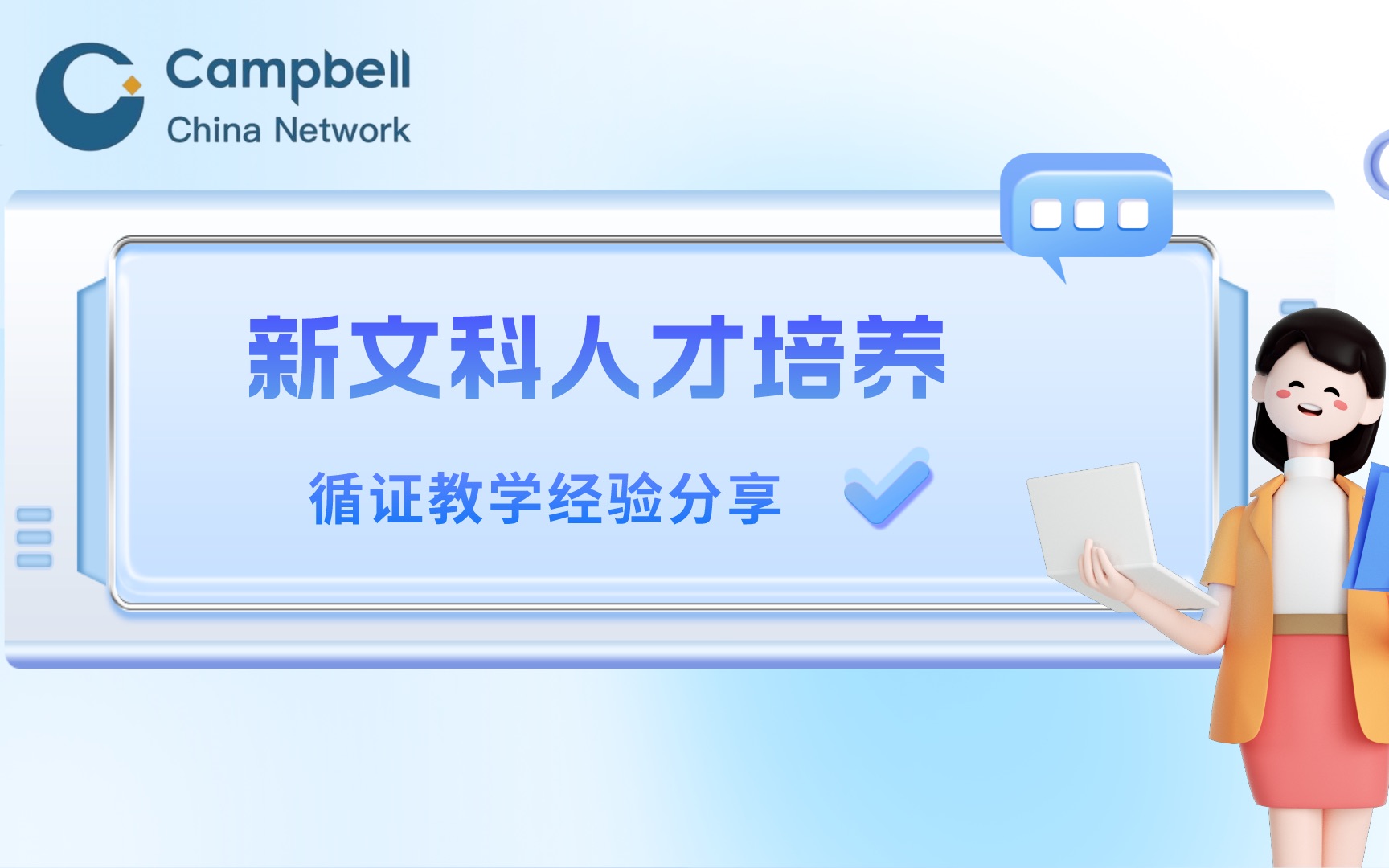 Campbell
China Network

新文科人才培养

循证教学经验分享